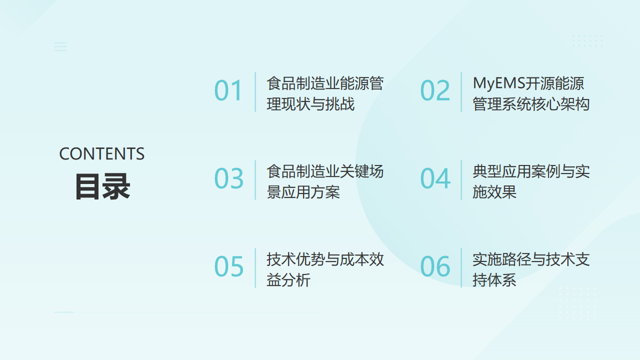 CONTENTS
目录

01 食品制造业能源管理现状与挑战

02 MyEMS开源能源管理系统核心架构

03 食品制造业关键场景应用方案

04 典型应用案例与实施效果

05 技术优势与成本效益分析

06 实施路径与技术支持体系